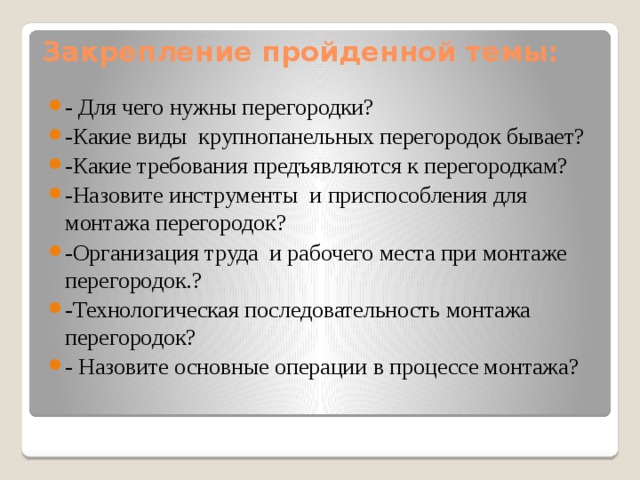 Закрепление пройденной темы:

- Для чего нужны перегородки?
-Какие виды крупнопанельных перегородок бывает?
-Какие требования предъявляются к перегородкам?
-Назовите инструменты и приспособления для монтажа перегородок?
-Организация труда и рабочего места при монтаже перегородок.?
-Технологическая последовательность монтажа перегородок?
- Назовите основные операции в процессе монтажа?